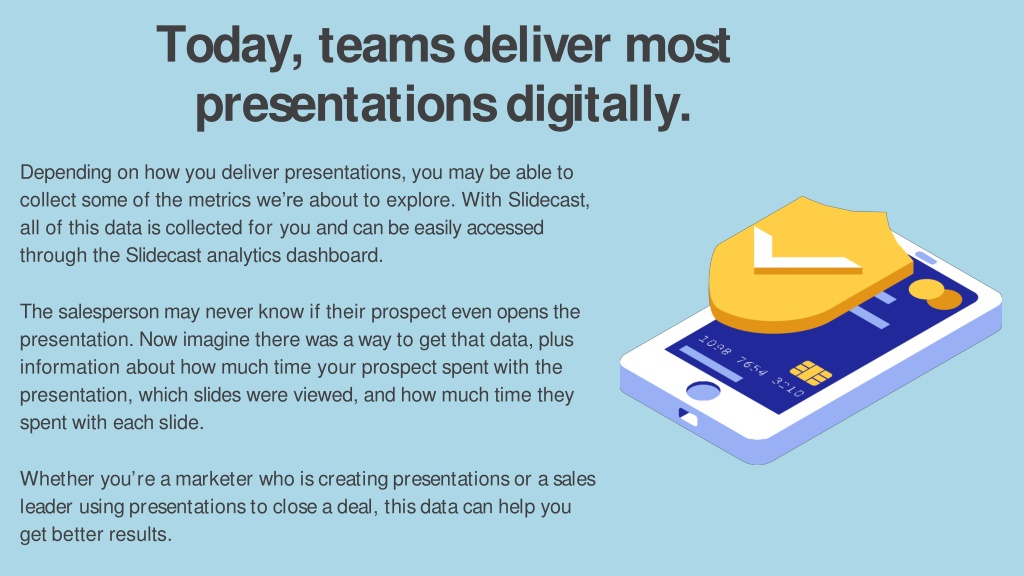 Today, teams deliver most presentations digitally.

Depending on how you deliver presentations, you may be able to collect some of the metrics we're about to explore. With Slidecast, all of this data is collected for you and can be easily accessed through the Slidecast analytics dashboard.

The salesperson may never know if their prospect even opens the presentation. Now imagine there was a way to get that data, plus information about how much time your prospect spent with the presentation, which slides were viewed, and how much time they spent with each slide.

Whether you're a marketer who is creating presentations or a sales leader using presentations to close a deal, this data can help you get better results.

1098 7654 3210